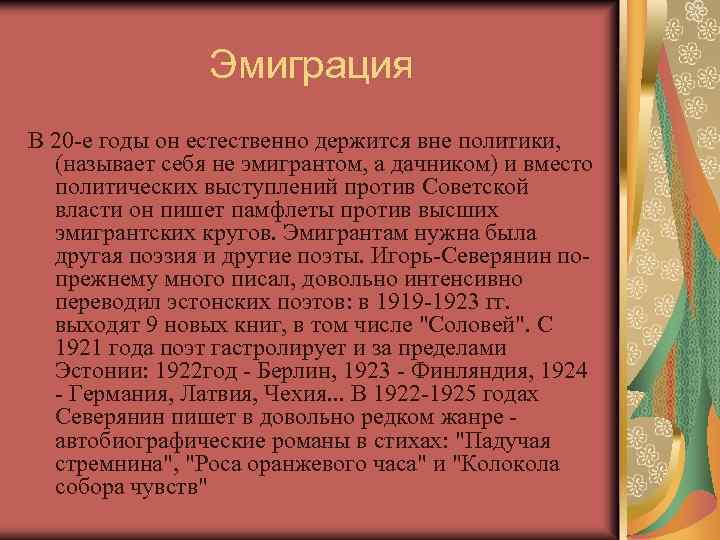 Эмиграция

В 20-е годы он естественно держится вне политики, (называет себя не эмигрантом, а дачником) и вместо политических выступлений против Советской власти он пишет памфлеты против высших эмигрантских кругов. Эмигрантам нужна была другая поэзия и другие поэты. Игорь-Северянин по-прежнему много писал, довольно интенсивно переводил эстонских поэтов: в 1919-1923 гг. выходят 9 новых книг, в том числе "Соловей". С 1921 года поэт гастролирует и за пределами Эстонии: 1922год - Берлин, 1923 - Финляндия, 1924 - Германия, Латвия, Чехия... В 1922-1925 годах Северянин пишет в довольно редком жанре - автобиографические романы в стихах: "Падучая стремнина", "Роса оранжевого часа" и "Колокола собора чувств"